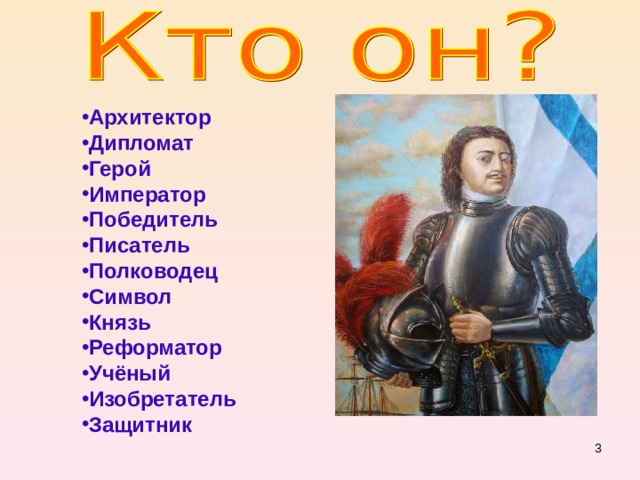 Кто он?

•Архитектор
•Дипломат
•Герой
•Император
•Победитель
•Писатель
•Полководец
•Символ
•Князь
•Реформатор
•Учёный
•Изобретатель
•Защитник

3